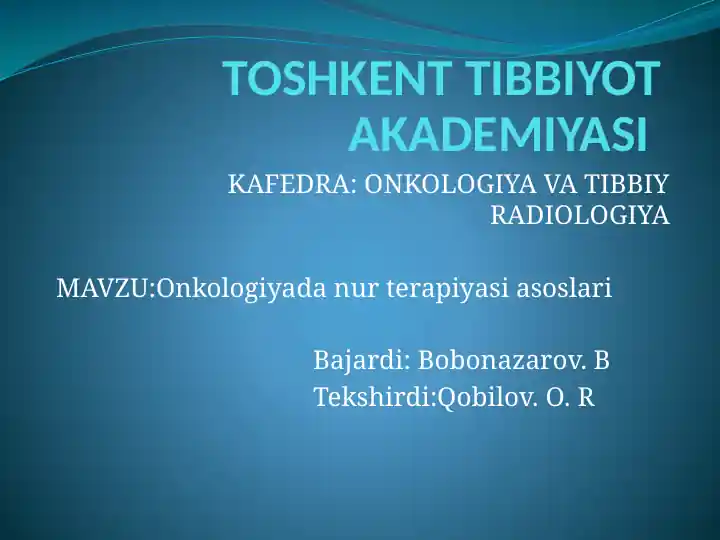 TOSHKENT TIBBIYOT AKADEMIYASI

KAFEDRA: ONKOLOGIYA VA TIBBIY RADIOLOGIYA

MAVZU:Onkologiyada nur terapiyasi asoslari

Bajardi: Bobonazarov. B
Tekshirdi:Qobilov. O. R